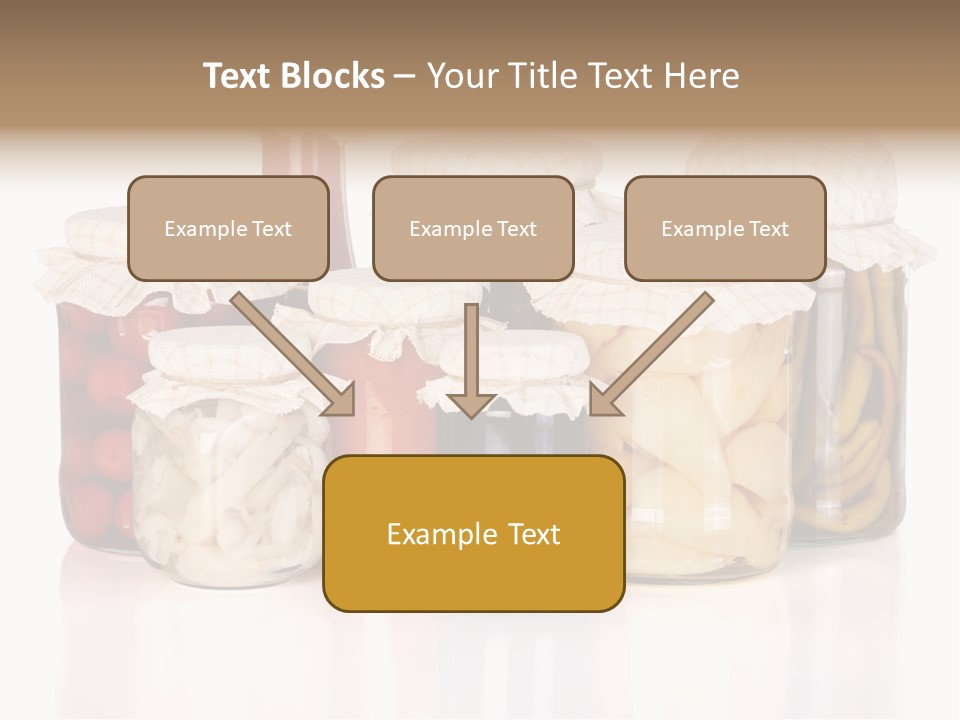 Text Blocks – Your Title Text Here

Example Text

Example Text

Example Text

Example Text